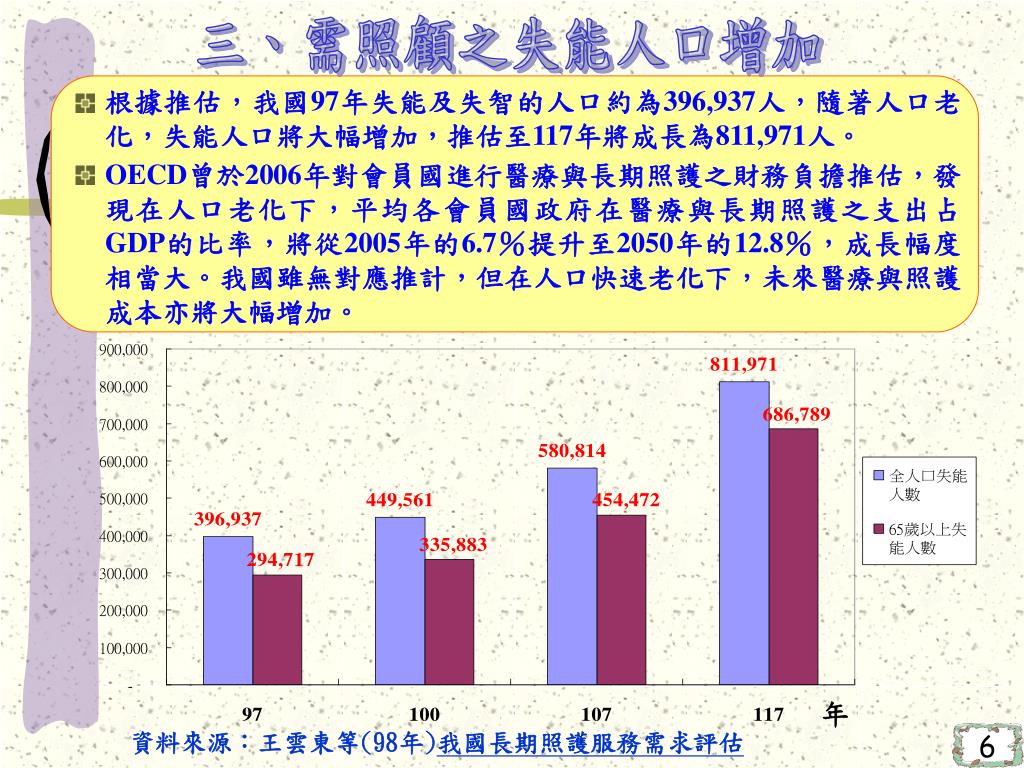 三、需照顧之失能人口增加

根據推估，我國97年失能及失智的人口約為396,937人，隨著人口老化，失能人口將大幅增加，推估至117年將成長為811,971人。

OECD曾於2006年對會員國進行醫療與長期照護之財務負擔推估，發現在人口老化下，平均各會員國政府在醫療與長期照護之支出占GDP的比率，將從2005年的6.7％提升至2050年的12.8％，成長幅度相當大。我國雖無對應推計，但在人口快速老化下，未來醫療與照護成本亦將大幅增加。

900,000
800,000
700,000
600,000
500,000
400,000
300,000
200,000
100,000
-

396,937
294,717
449,561
335,883
580,814
454,472
811,971
686,789

全人口失能人數
65歲以上失能人數

97
100
107
117
年

資料來源：王雲東等(98年)我國長期照護服務需求評估

6